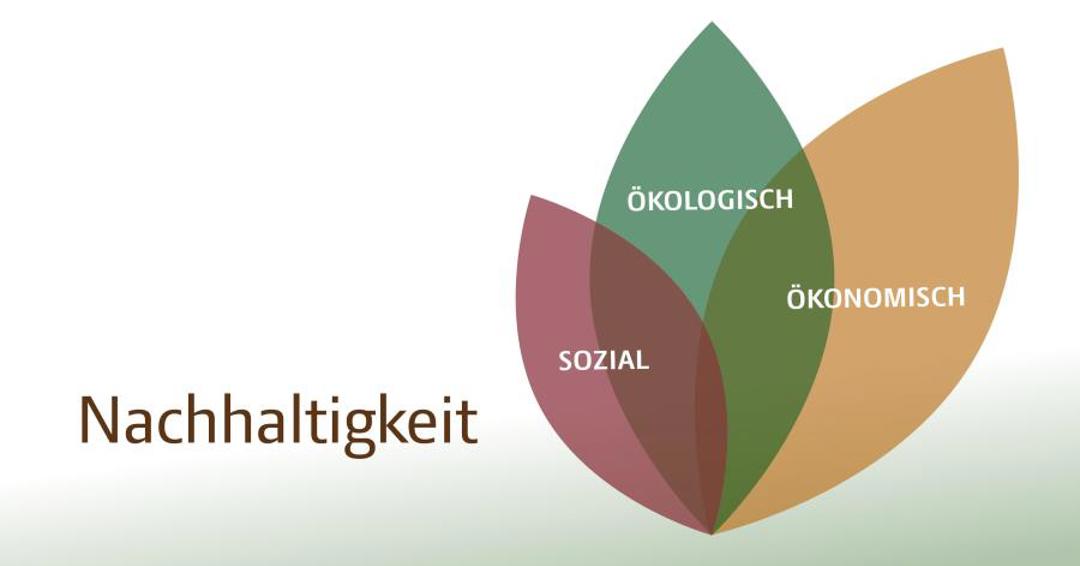 ÖKOLOGISCH
ÖKONOMISCH
SOZIAL
Nachhaltigkeit